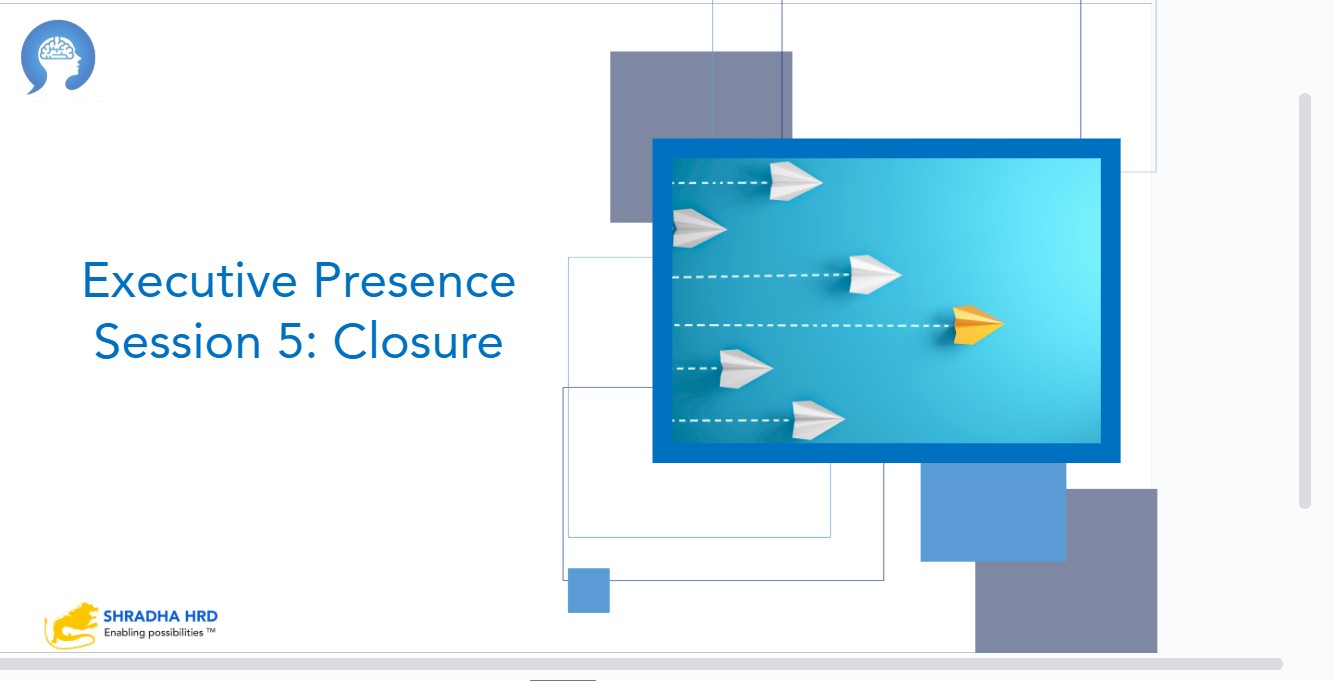 Executive Presence
Session 5: Closure

SHRADHA HRD
Enabling possibilities ™